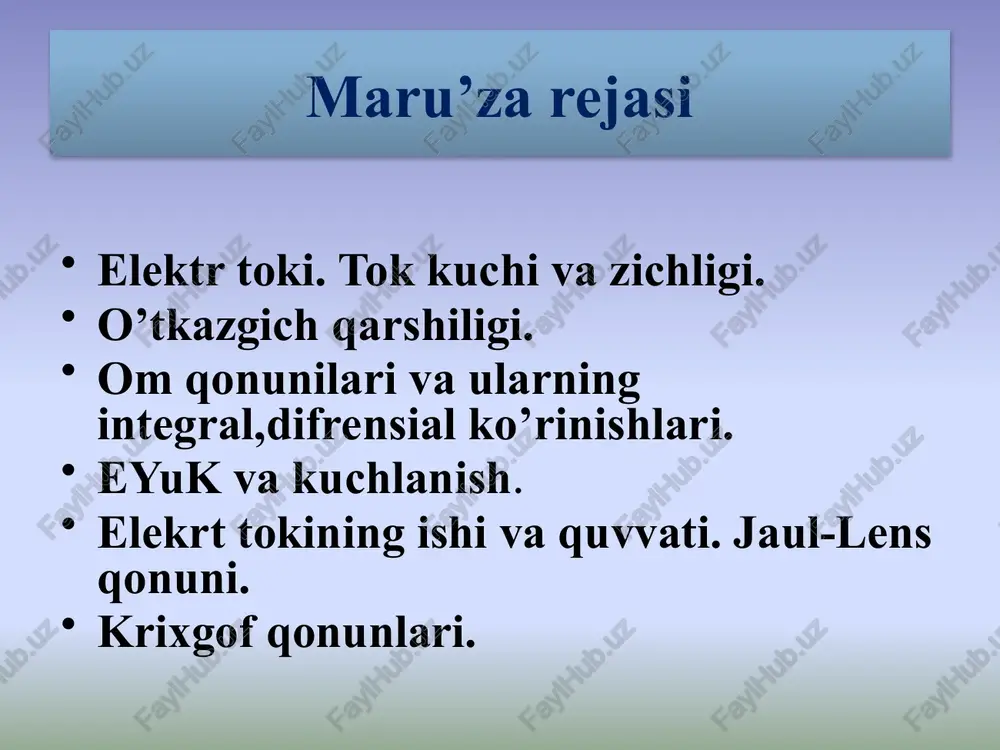 Maru’za rejasi

• Elektr toki. Tok kuchi va zichligi.
• O’tkazgich qarshiligi.
• Om qonunilari va ularning integral,difrensial ko’rinishlari.
• EYuK va kuchlanish.
• Elekrt tokining ishi va quvvati. Jaul-Lens qonuni.
• Krixgof qonunlari.

FaylHub.uz